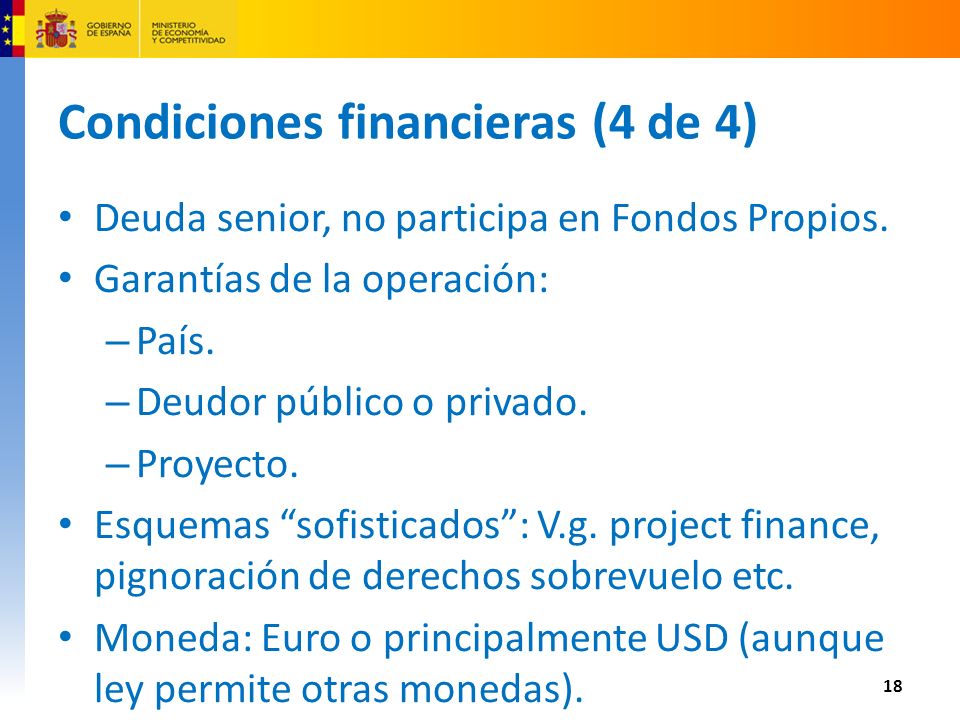 GOBIERNO DE ESPAÑA
MINISTERIO DE ECONOMÍA Y COMPETITIVIDAD

Condiciones financieras (4 de 4)

• Deuda senior, no participa en Fondos Propios.
• Garantías de la operación:
– País.
– Deudor público o privado.
– Proyecto.
• Esquemas “sofisticados”: V.g. project finance, pignoración de derechos sobrevuelo etc.
• Moneda: Euro o principalmente USD (aunque ley permite otras monedas).

18